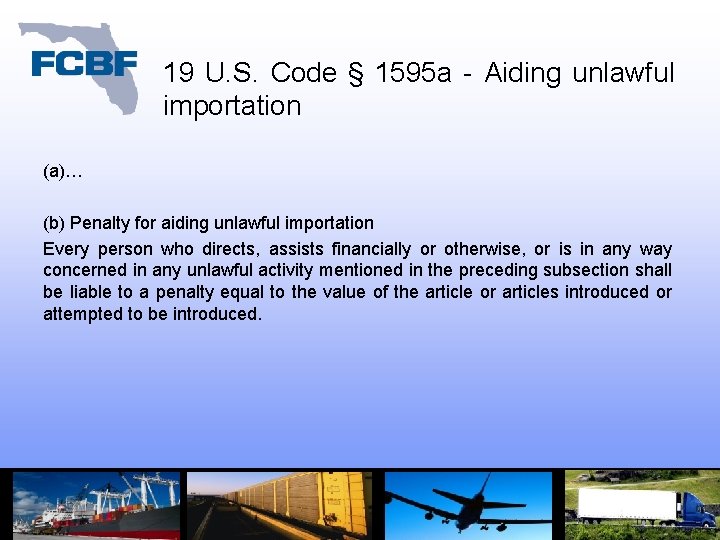 FCBF

19 U.S. Code § 1595a - Aiding unlawful importation

(a)…

(b) Penalty for aiding unlawful importation

Every person who directs, assists financially or otherwise, or is in any way concerned in any unlawful activity mentioned in the preceding subsection shall be liable to a penalty equal to the value of the article or articles introduced or attempted to be introduced.